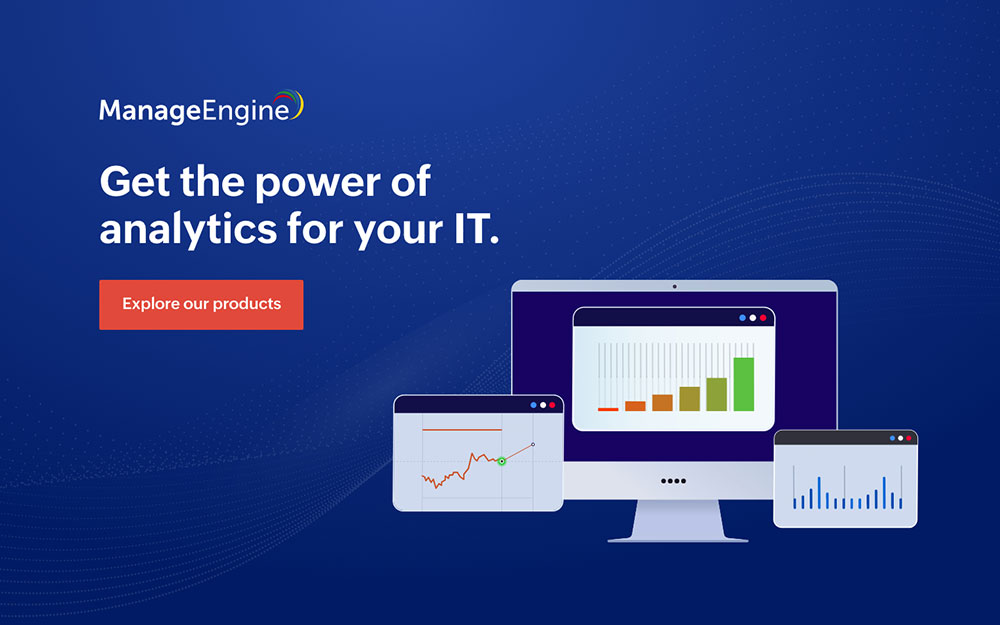 ManageEngine

Get the power of analytics for your IT.

Explore our products